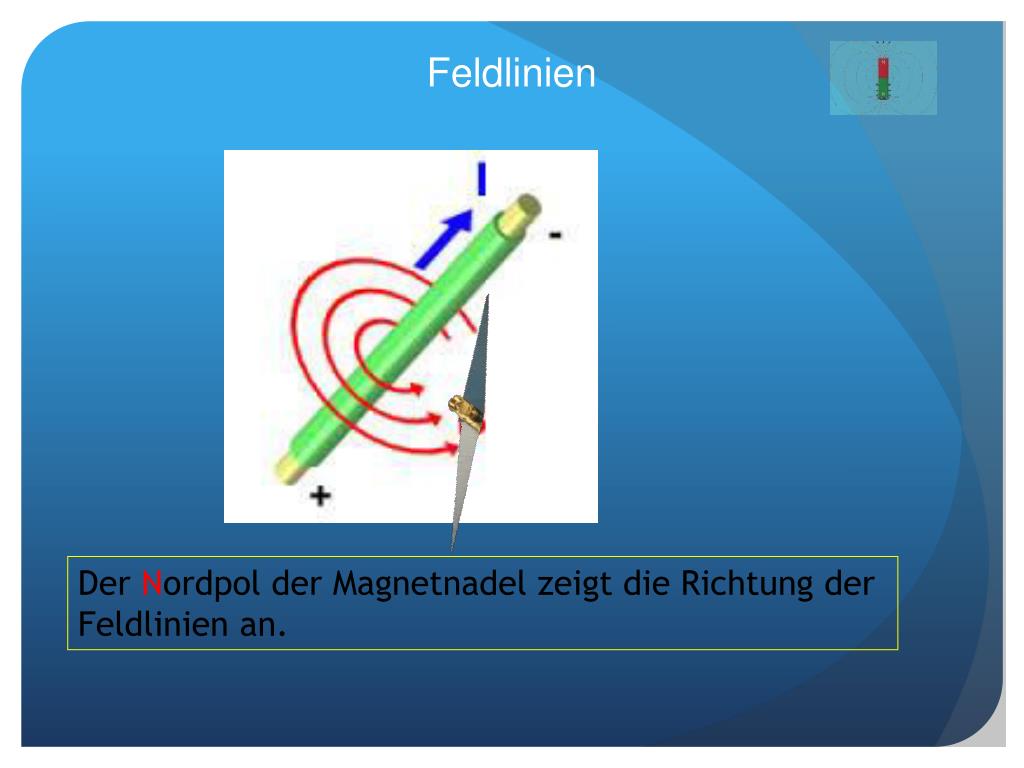 Feldlinien

I

-

+

Der Nordpol der Magnetnadel zeigt die Richtung der Feldlinien an.